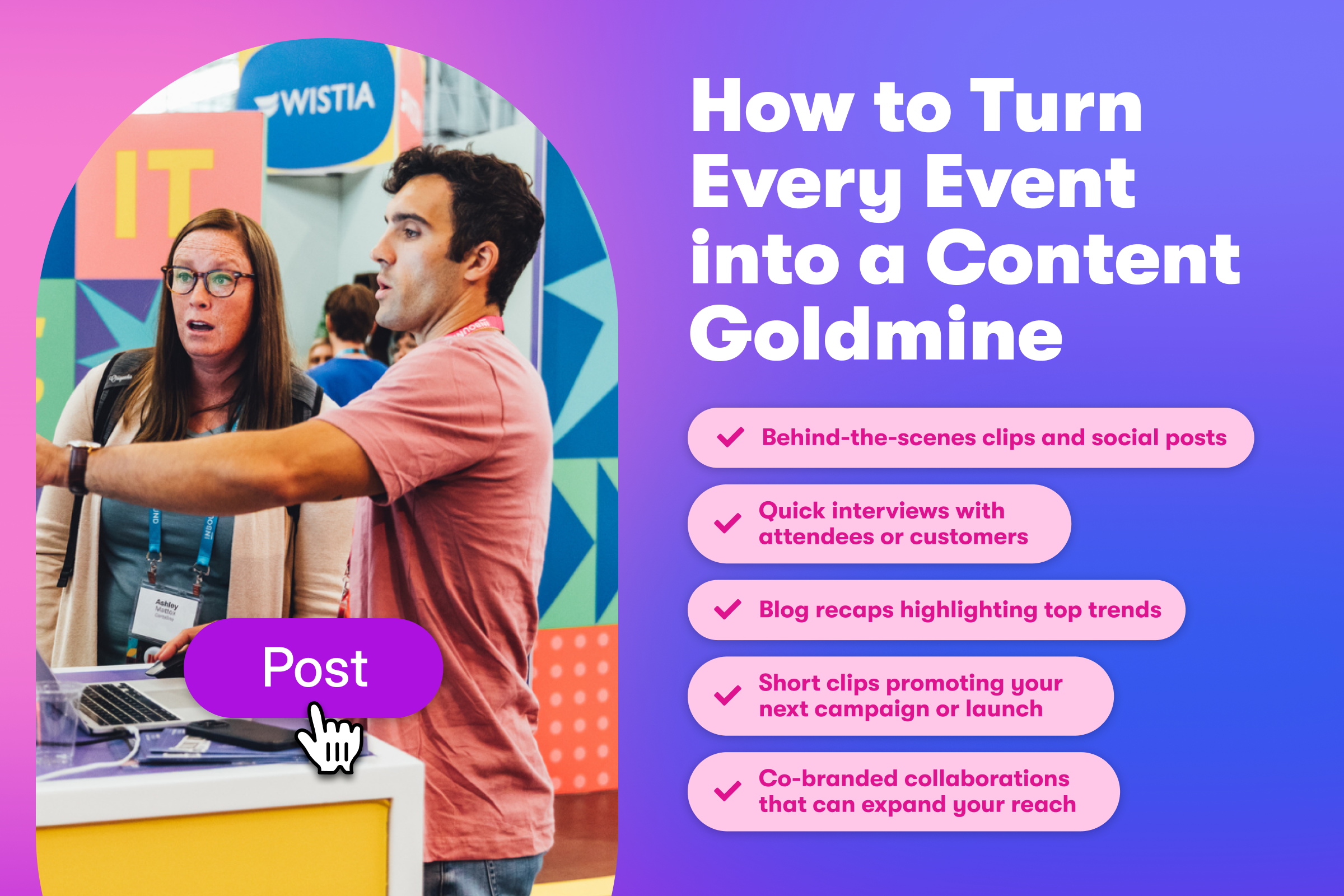 WISTIA

IT

Ashley

Post

How to Turn Every Event into a Content Goldmine

Behind-the-scenes clips and social posts

Quick interviews with attendees or customers

Blog recaps highlighting top trends

Short clips promoting your next campaign or launch

Co-branded collaborations that can expand your reach